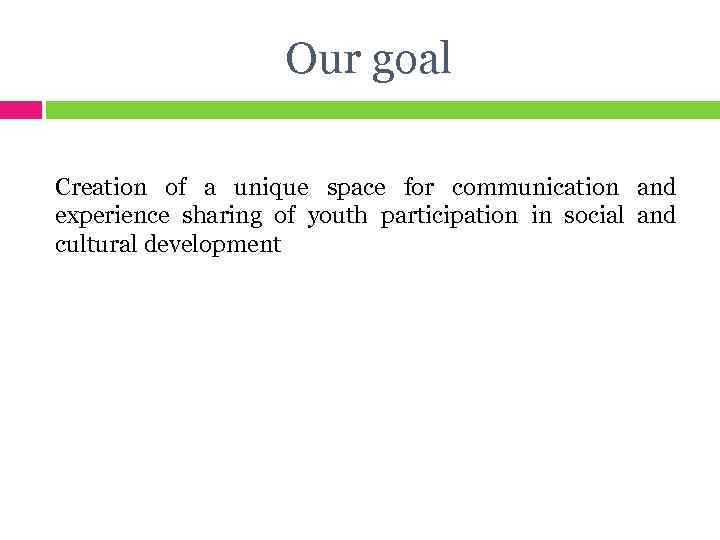 Our goal

Creation of a unique space for communication and experience sharing of youth participation in social and cultural development